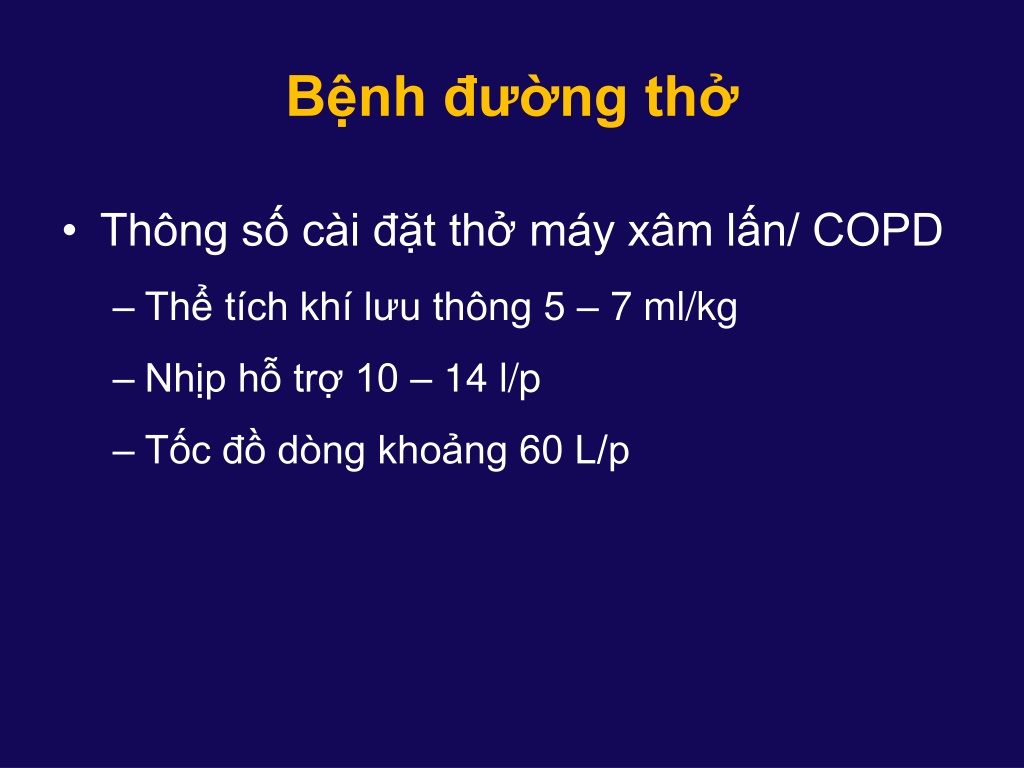 Bệnh đường thở

• Thông số cài đặt thở máy xâm lấn/ COPD
 – Thể tích khí lưu thông 5 – 7 ml/kg
 – Nhịp hỗ trợ 10 – 14 l/p
 – Tốc đồ dòng khoảng 60 L/p